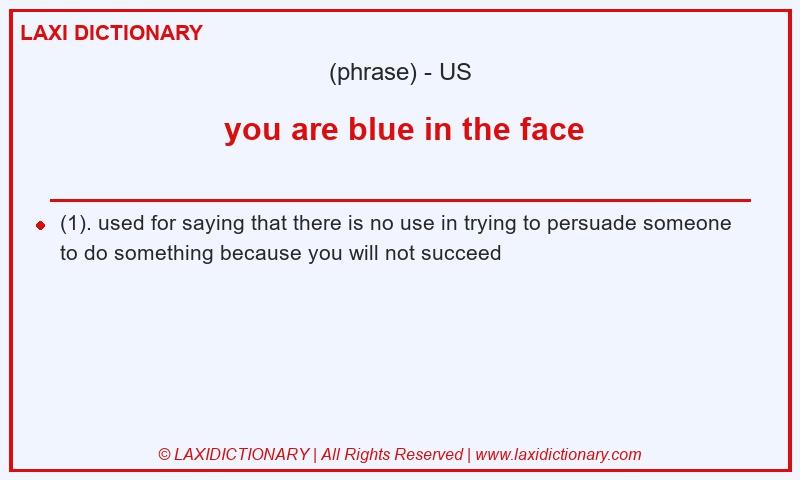 LAXI DICTIONARY

(phrase) - US

you are blue in the face

(1). used for saying that there is no use in trying to persuade someone to do something because you will not succeed

© LAXIDICTIONARY | All Rights Reserved | www.laxidictionary.com